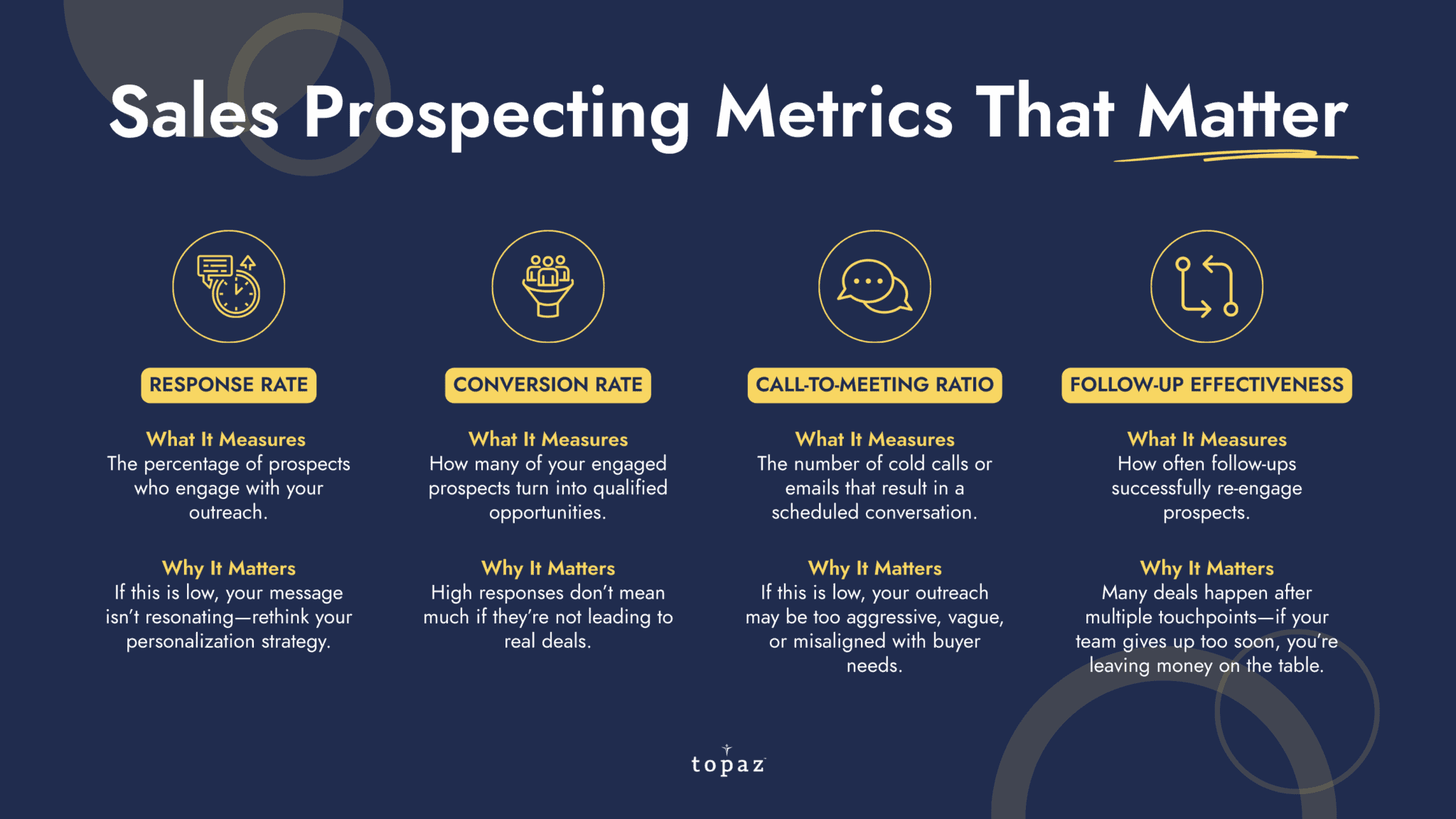 Sales Prospecting Metrics That Matter

RESPONSE RATE

What It Measures
The percentage of prospects who engage with your outreach.

Why It Matters
If this is low, your message isn't resonating—rethink your personalization strategy.

CONVERSION RATE

What It Measures
How many of your engaged prospects turn into qualified opportunities.

Why It Matters
High responses don't mean much if they're not leading to real deals.

CALL-TO-MEETING RATIO

What It Measures
The number of cold calls or emails that result in a scheduled conversation.

Why It Matters
If this is low, your outreach may be too aggressive, vague, or misaligned with buyer needs.

FOLLOW-UP EFFECTIVENESS

What It Measures
How often follow-ups successfully re-engage prospects.

Why It Matters
Many deals happen after multiple touchpoints—if your team gives up too soon, you're leaving money on the table.

topaz